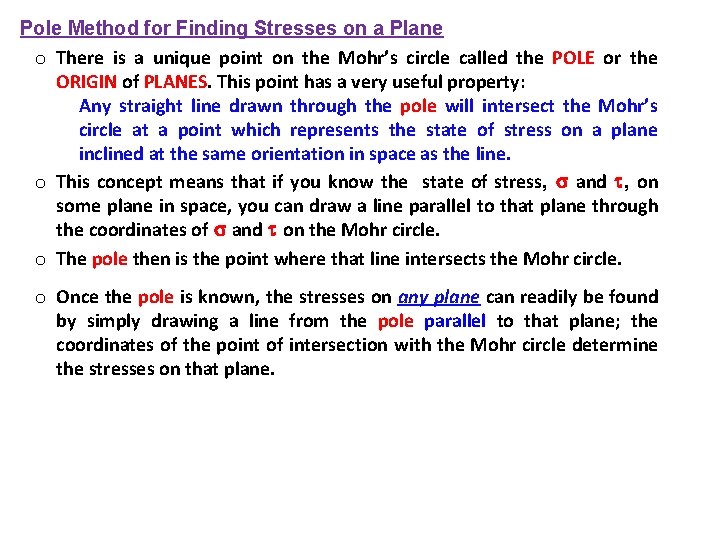 Pole Method for Finding Stresses on a Plane

o There is a unique point on the Mohr's circle called the POLE or the ORIGIN of PLANES. This point has a very useful property:

Any straight line drawn through the pole will intersect the Mohr's circle at a point which represents the state of stress on a plane inclined at the same orientation in space as the line.

o This concept means that if you know the state of stress, $\sigma$ and $\tau$, on some plane in space, you can draw a line parallel to that plane through the coordinates of $\sigma$ and $\tau$ on the Mohr circle.

o The pole then is the point where that line intersects the Mohr circle.

o Once the pole is known, the stresses on any plane can readily be found by simply drawing a line from the pole parallel to that plane; the coordinates of the point of intersection with the Mohr circle determine the stresses on that plane.